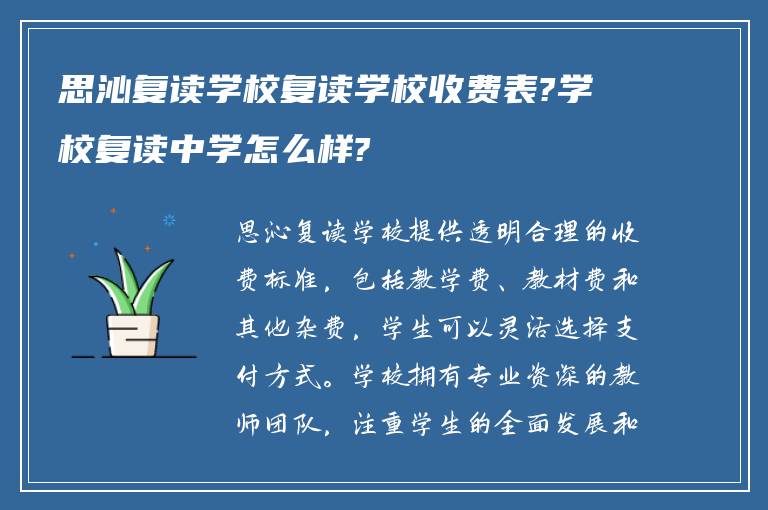 思沁复读学校复读学校收费表?学校复读中学怎么样?

思沁复读学校提供透明合理的收费标准，包括教学费、教材费和其他杂费，学生可以灵活选择支付方式。学校拥有专业资深的教师团队，注重学生的全面发展和